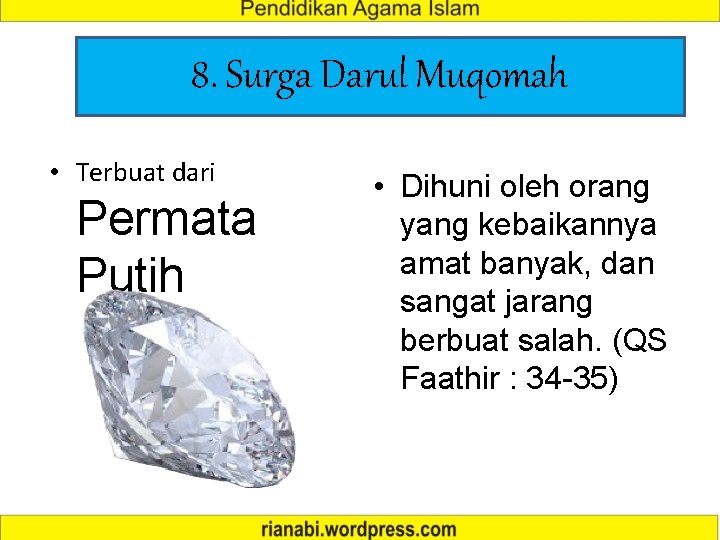 Pendidikan Agama Islam

8. Surga Darul Muqomah

• Terbuat dari Permata Putih

• Dihuni oleh orang yang kebaikannya amat banyak, dan sangat jarang berbuat salah. (QS Faathir : 34-35)

rianabi.wordpress.com